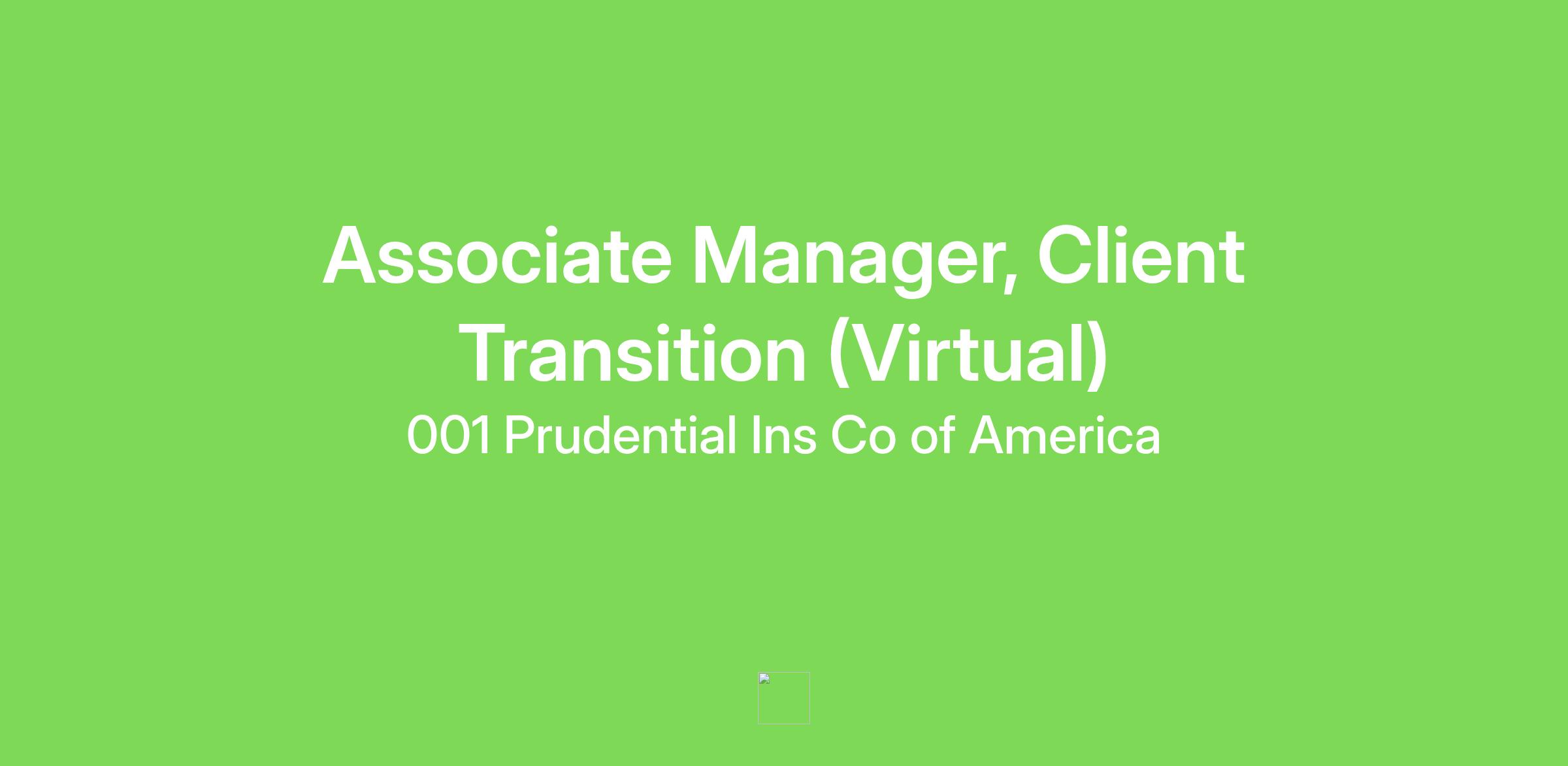 Associate Manager, Client Transition (Virtual)

001 Prudential Ins Co of America